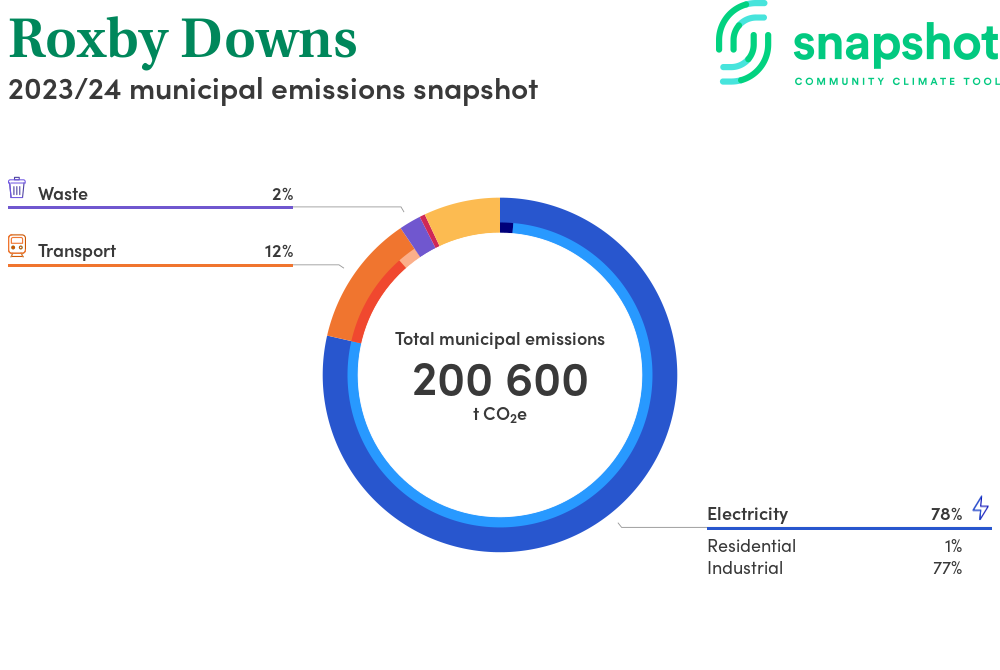 Roxby Downs
2023/24 municipal emissions snapshot

snapshot
COMMUNITY CLIMATE TOOL

Waste 2%

Transport 12%

Total municipal emissions
200 600
t $CO_2e$

Electricity 78%
Residential 1%
Industrial 77%